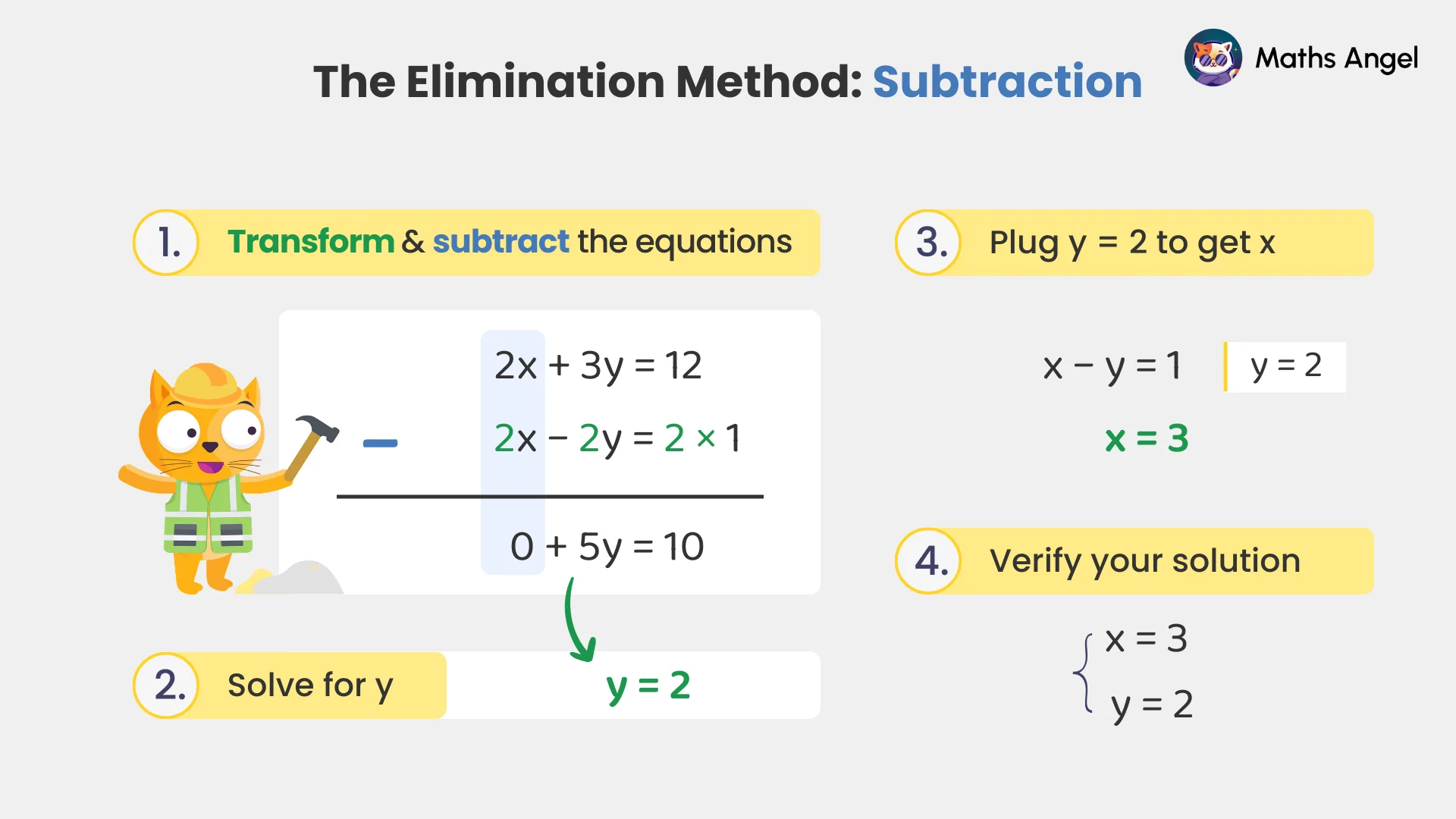 The Elimination Method: Subtraction

Maths Angel

1. Transform & subtract the equations

$2x + 3y = 12$
$-$ $2x - 2y = 2 \times 1$

$0 + 5y = 10$

2. Solve for y

$y = 2$

3. Plug y = 2 to get x

$x - y = 1$ | $y = 2$

$x = 3$

4. Verify your solution

$\begin{cases} x = 3 \\ y = 2 \end{cases}$